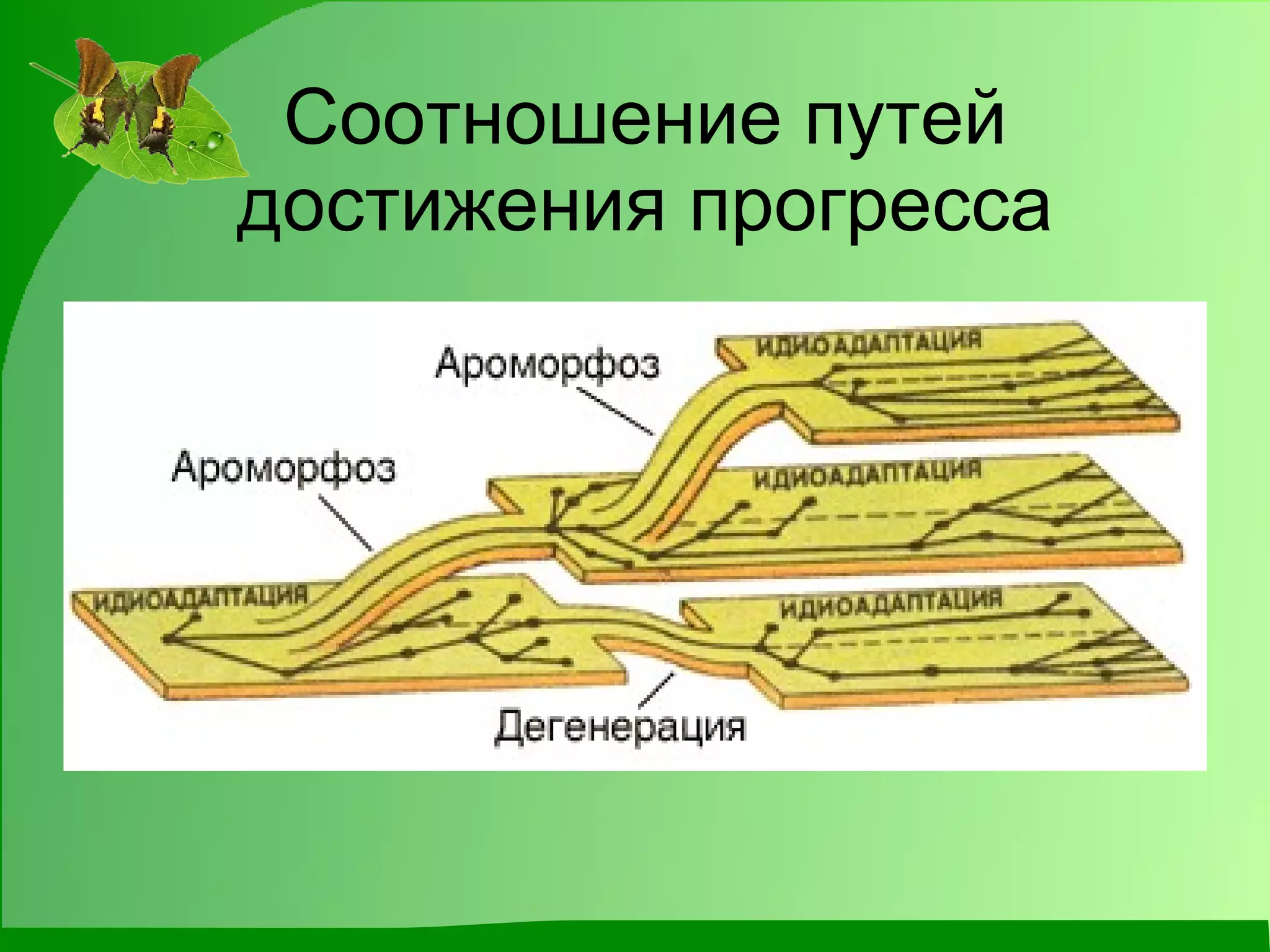 Соотношение путей достижения прогресса

Ароморфоз

ИДИОАДАПТАЦИЯ

Ароморфоз

ИДИОАДАПТАЦИЯ

ИДИОАДАПТАЦИЯ

ИДИОАДАПТАЦИЯ

Дегенерация